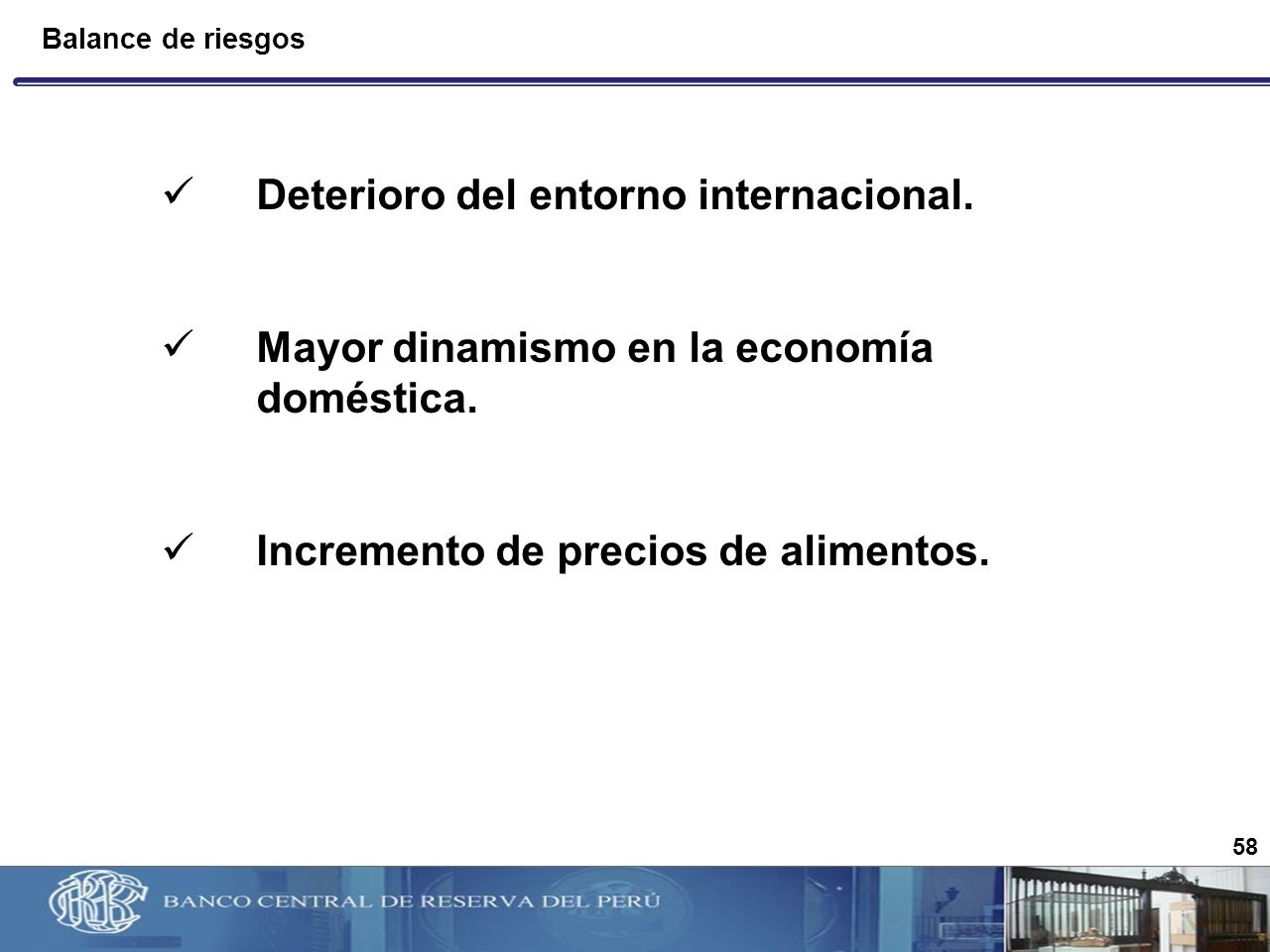 Balance de riesgos

✓ Deterioro del entorno internacional.

✓ Mayor dinamismo en la economía doméstica.

✓ Incremento de precios de alimentos.

58

BANCO CENTRAL DE RESERVA DEL PERÚ